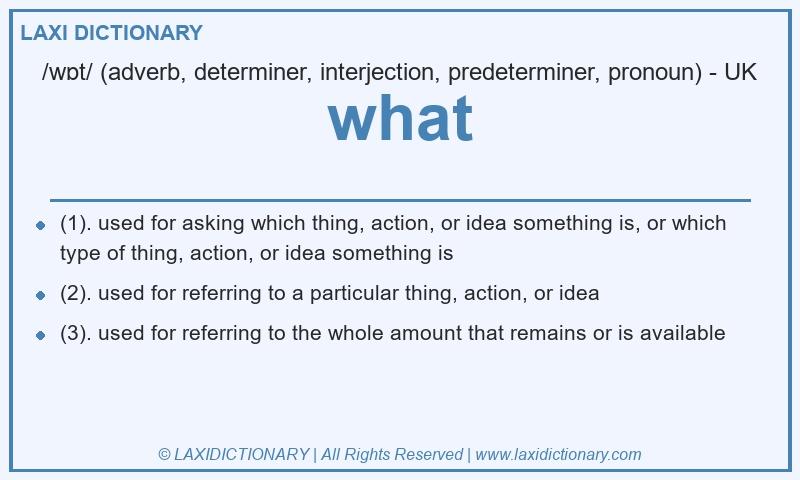 LAXI DICTIONARY

/wɒt/ (adverb, determiner, interjection, predeterminer, pronoun) - UK

what

- (1). used for asking which thing, action, or idea something is, or which type of thing, action, or idea something is
- (2). used for referring to a particular thing, action, or idea
- (3). used for referring to the whole amount that remains or is available

© LAXIDICTIONARY | All Rights Reserved | www.laxidictionary.com